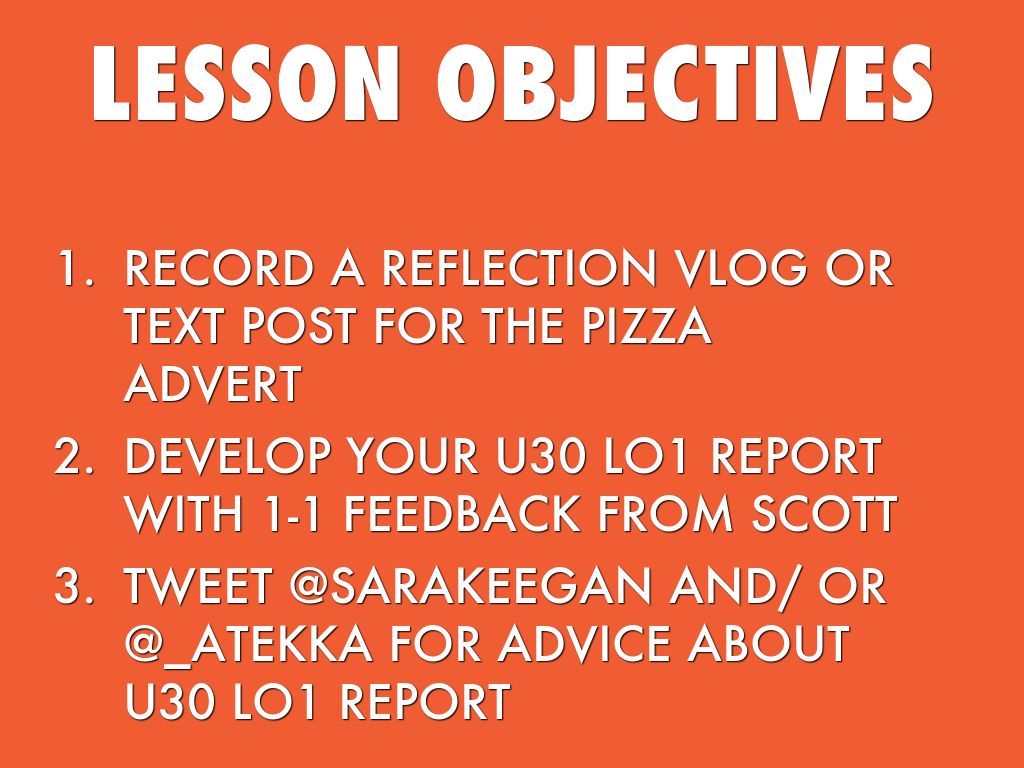 LESSON OBJECTIVES

1. RECORD A REFLECTION VLOG OR TEXT POST FOR THE PIZZA ADVERT
2. DEVELOP YOUR U30 LO1 REPORT WITH 1-1 FEEDBACK FROM SCOTT
3. TWEET @SARAKEEGAN AND/ OR @_ATEKKA FOR ADVICE ABOUT U30 LO1 REPORT